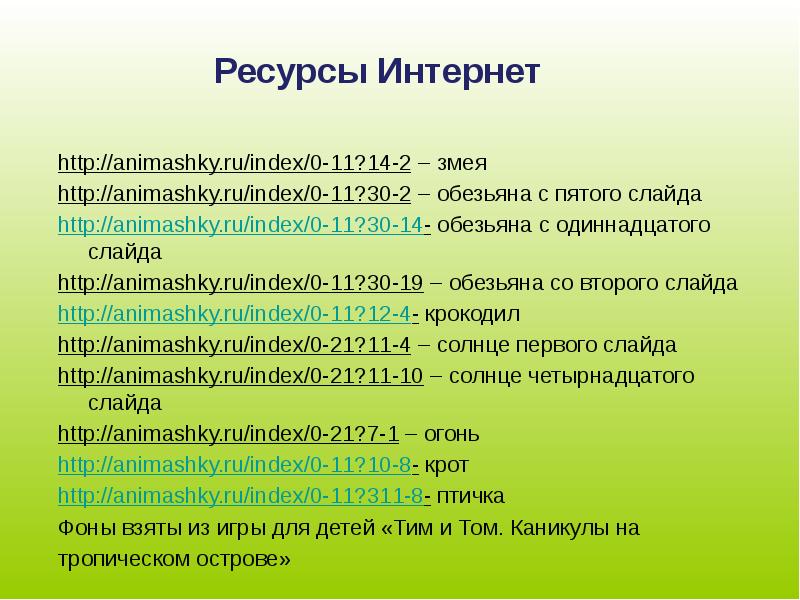 Ресурсы Интернет

http://animashky.ru/index/0-11?14-2 – змея

http://animashky.ru/index/0-11?30-2 – обезьяна с пятого слайда

http://animashky.ru/index/0-11?30-14- обезьяна с одиннадцатого слайда

http://animashky.ru/index/0-11?30-19 – обезьяна со второго слайда

http://animashky.ru/index/0-11?12-4- крокодил

http://animashky.ru/index/0-21?11-4 – солнце первого слайда

http://animashky.ru/index/0-21?11-10 – солнце четырнадцатого слайда

http://animashky.ru/index/0-21?7-1 – огонь

http://animashky.ru/index/0-11?10-8- крот

http://animashky.ru/index/0-11?311-8- птичка

Фоны взяты из игры для детей «Тим и Том. Каникулы на тропическом острове»